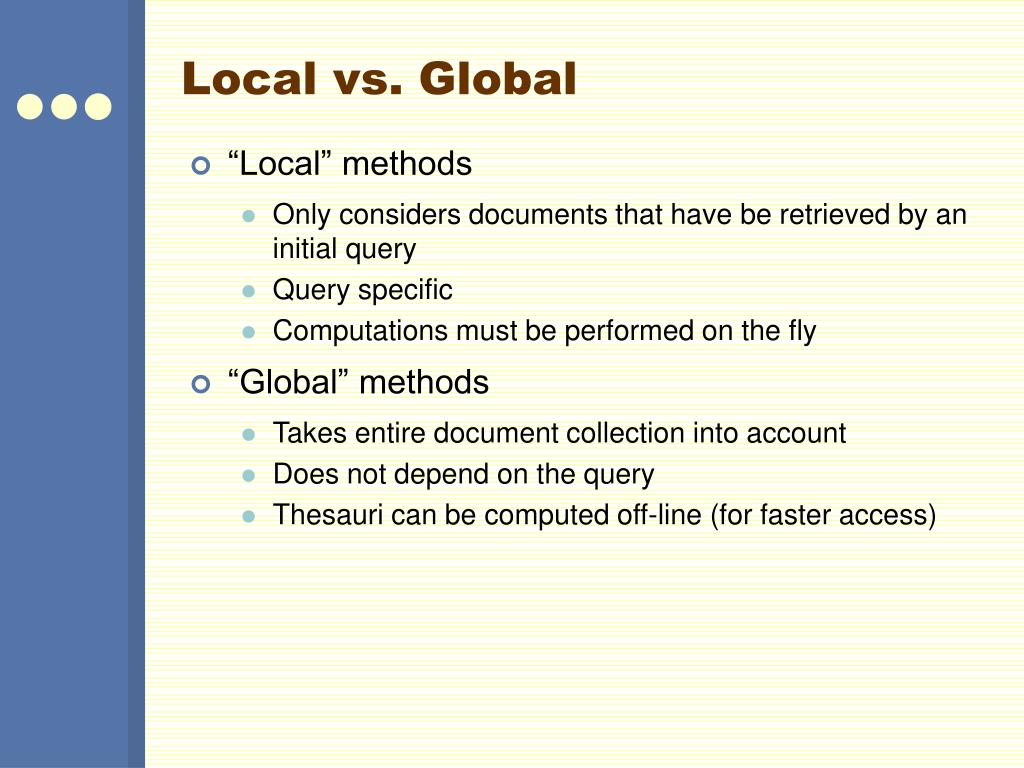 Local vs. Global

“Local” methods

Only considers documents that have be retrieved by an initial query

Query specific

Computations must be performed on the fly

“Global” methods

Takes entire document collection into account

Does not depend on the query

Thesauri can be computed off-line (for faster access)